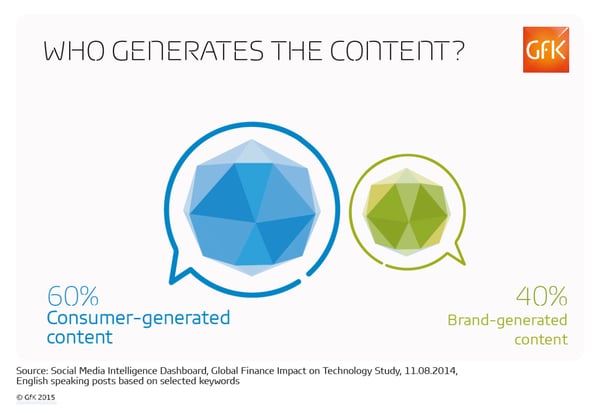 WHO GENERATES THE CONTENT?

GfK

60%
Consumer-generated content

40%
Brand-generated content

Source: Social Media Intelligence Dashboard, Global Finance Impact on Technology Study, 11.08.2014, English speaking posts based on selected keywords

© GfK 2015